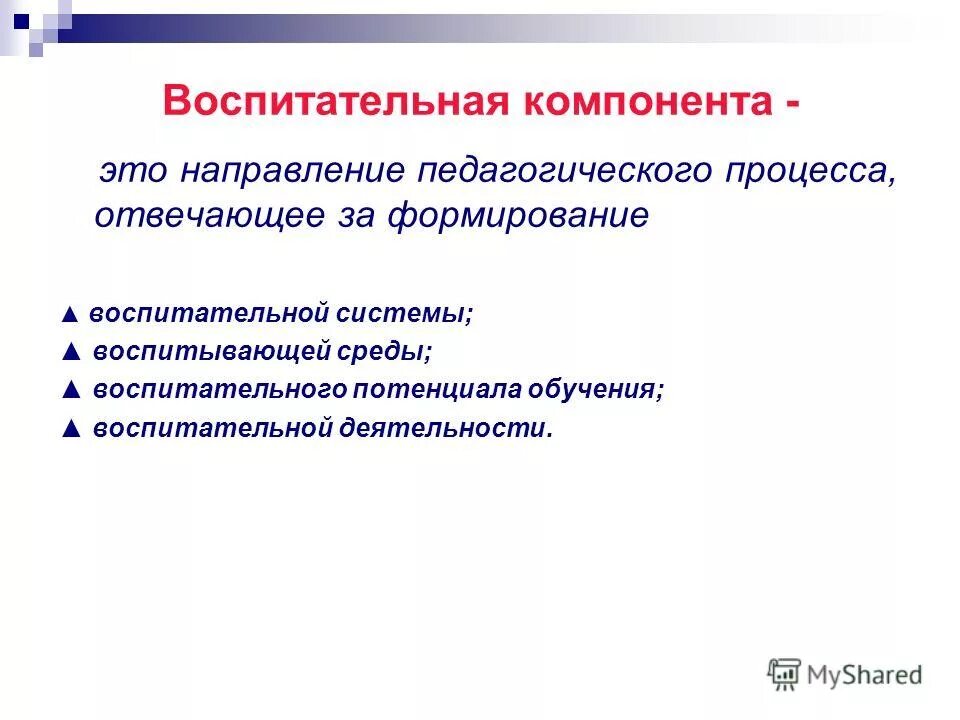 Воспитательная компонента -

это направление педагогического процесса, отвечающее за формирование

▲ воспитательной системы;
▲ воспитывающей среды;
▲ воспитательного потенциала обучения;
▲ воспитательной деятельности.

MyShared